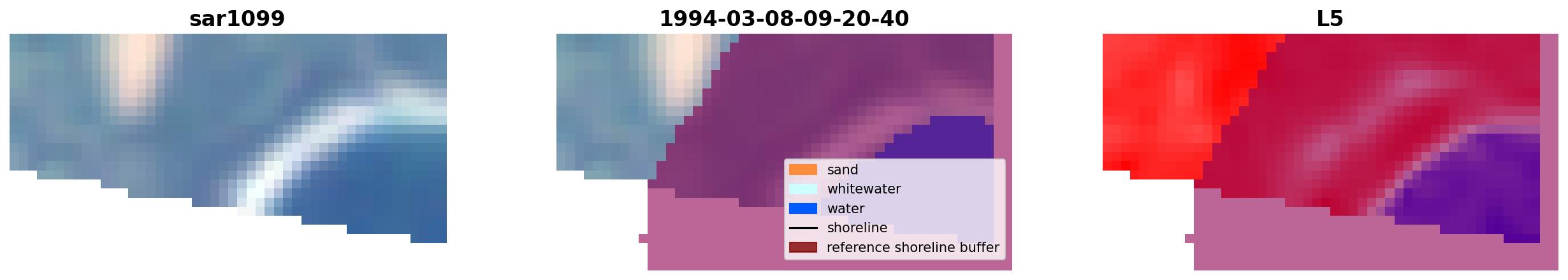 sar1099

1994-03-08-09-20-40

sand
whitewater
water
shoreline
reference shoreline buffer

L5